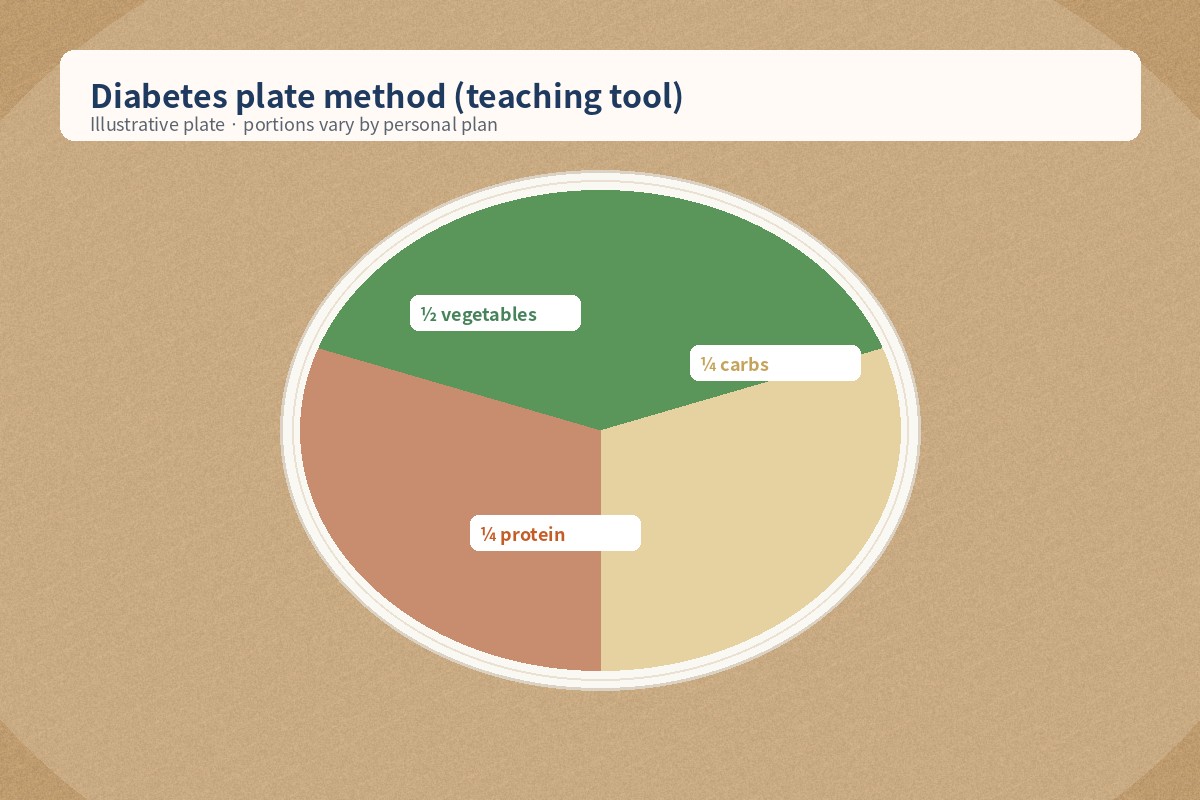 Diabetes plate method (teaching tool)
Illustrative plate · portions vary by personal plan

½ vegetables

¼ carbs

¼ protein